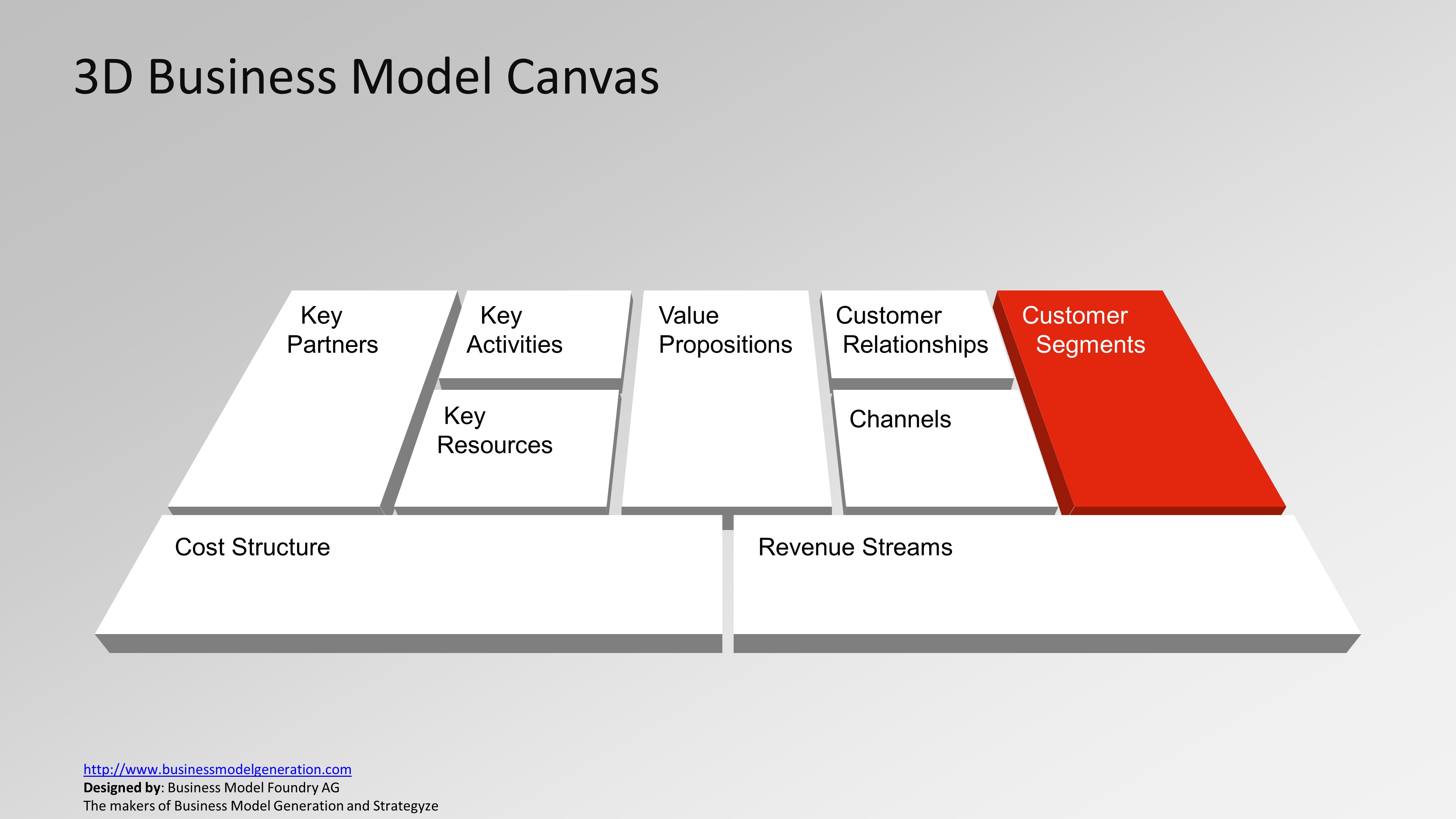 3D Business Model Canvas

Key Partners

Key Activities

Key Resources

Value Propositions

Customer Relationships

Channels

Customer Segments

Cost Structure

Revenue Streams

http://www.businessmodelgeneration.com
Designed by: Business Model Foundry AG
The makers of Business Model Generation and Strategyze